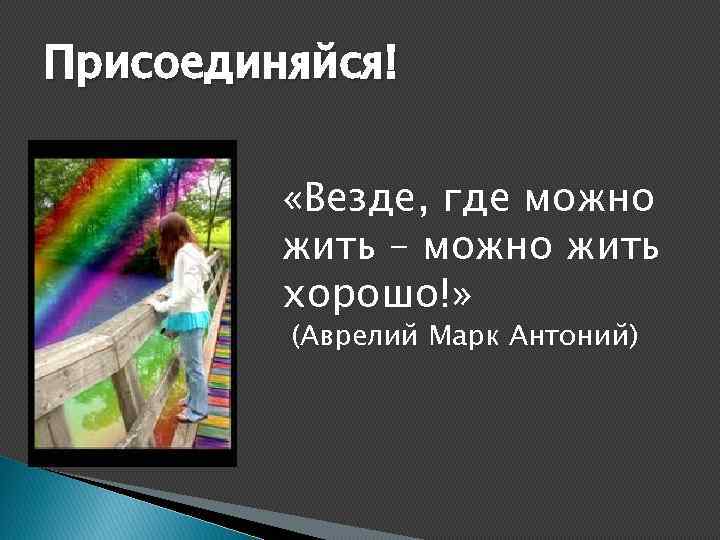 Присоединяйся!

«Везде, где можно жить – можно жить хорошо!»
(Аврелий Марк Антоний)